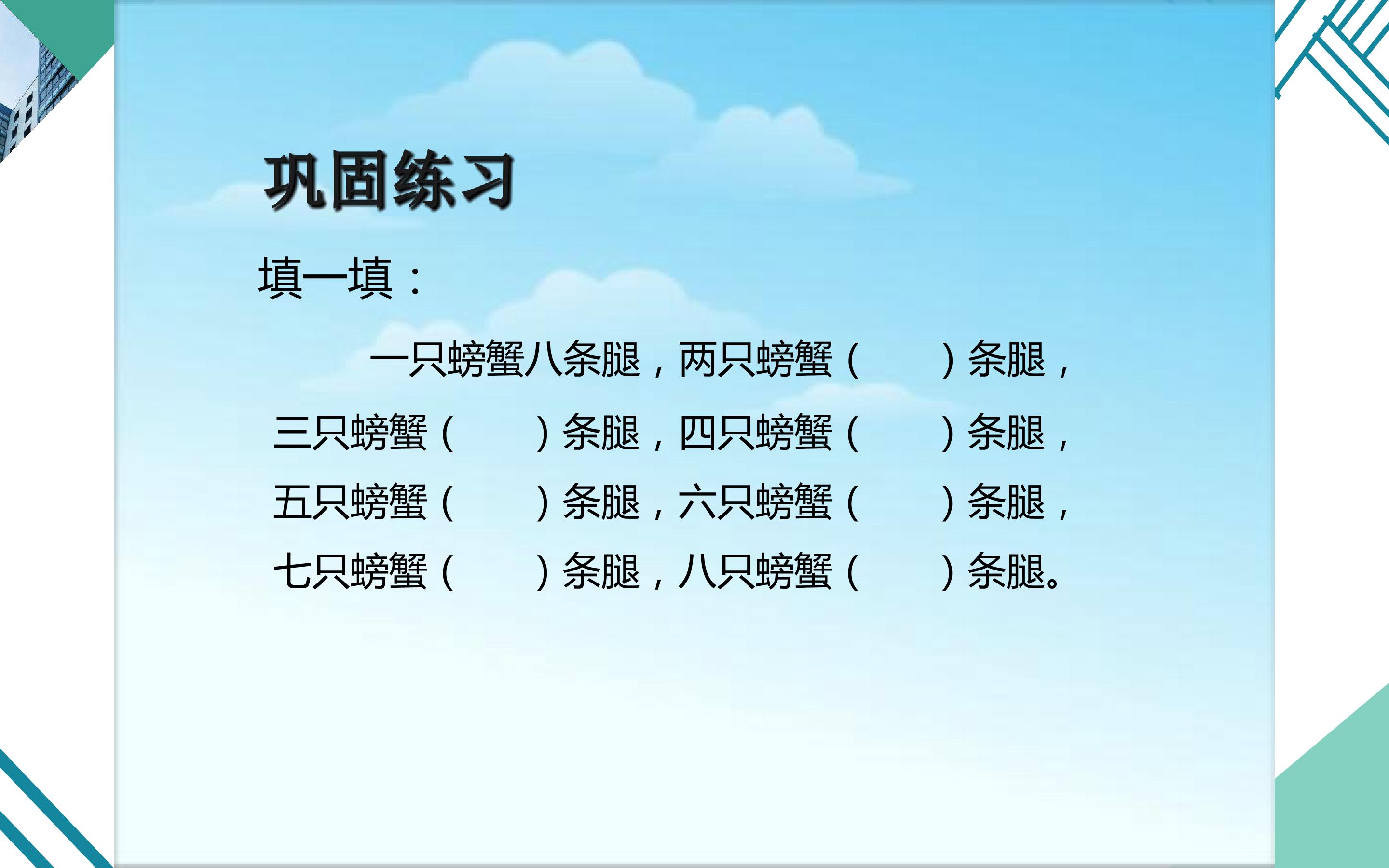 巩固练习

填一填：

一只螃蟹八条腿，两只螃蟹（ ）条腿，三只螃蟹（ ）条腿，四只螃蟹（ ）条腿，五只螃蟹（ ）条腿，六只螃蟹（ ）条腿，七只螃蟹（ ）条腿，八只螃蟹（ ）条腿。